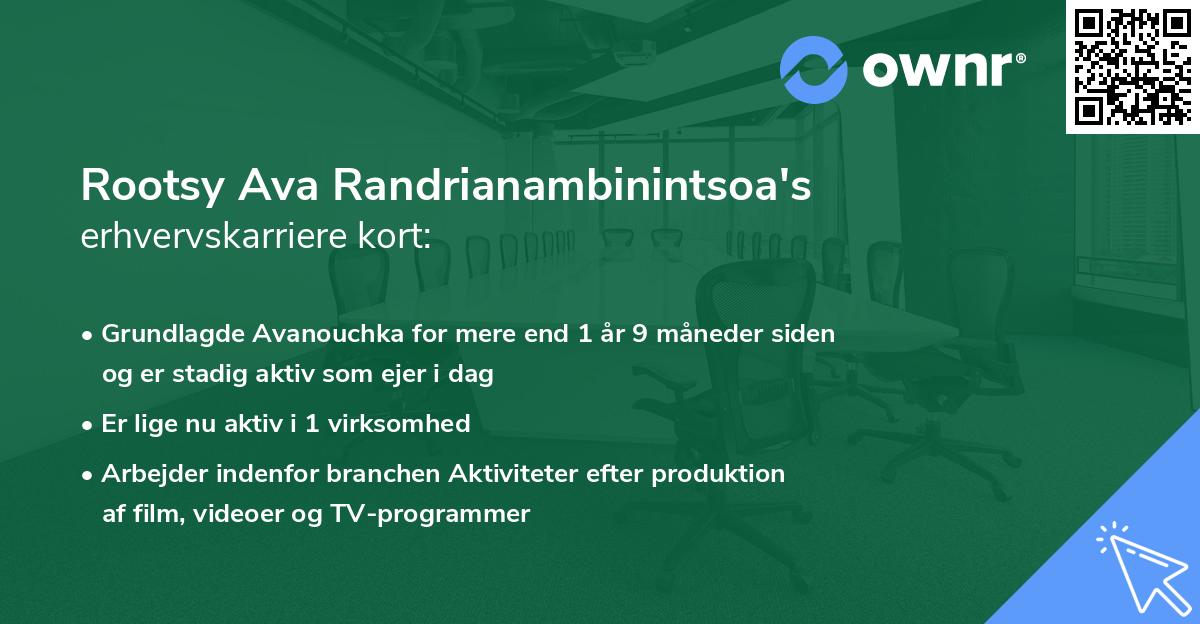 ownr®

Rootsy Ava Randrianambinintsoa's erhvervskarriere kort:

• Grundlagde Avanouchka for mere end 1 år 9 måneder siden og er stadig aktiv som ejer i dag
• Er lige nu aktiv i 1 virksomhed
• Arbejder indenfor branchen Aktiviteter efter produktion af film, videoer og TV-programmer